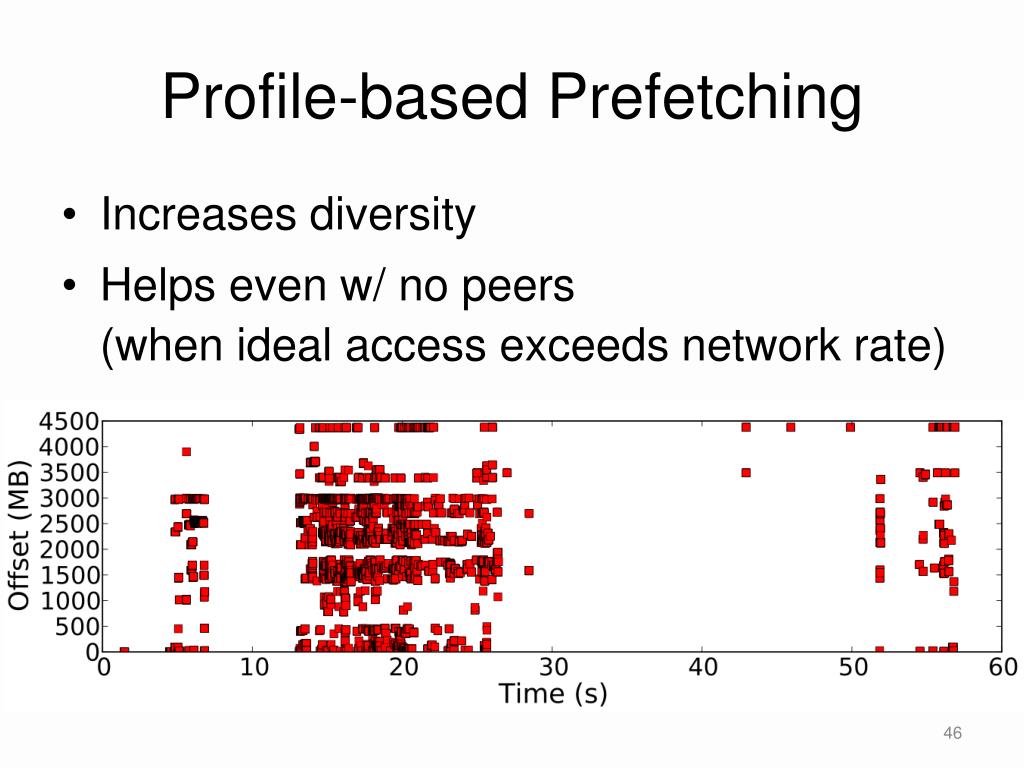 Profile-based Prefetching

• Increases diversity
• Helps even w/ no peers
(when ideal access exceeds network rate)

4500
4000
3500
3000
2500
2000
1500
1000
500
0
Offset (MB)
0 10 20 30 40 50 60
Time (s)

46